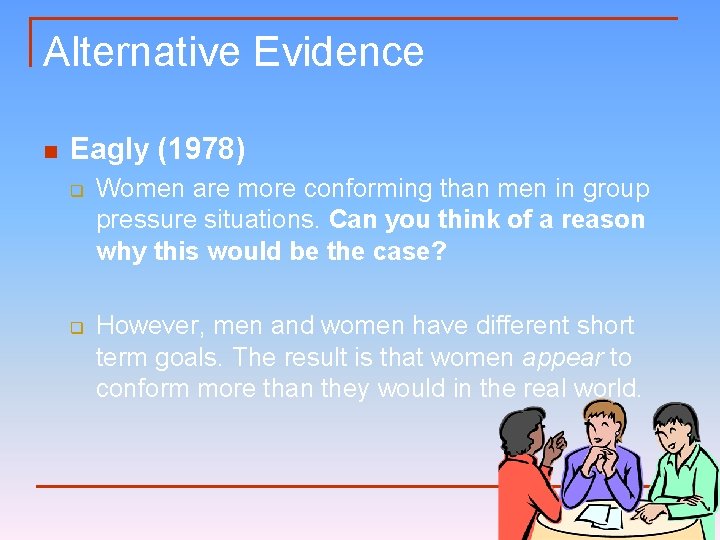 Alternative Evidence

Eagly (1978)

Women are more conforming than men in group pressure situations. Can you think of a reason why this would be the case?

However, men and women have different short term goals. The result is that women appear to conform more than they would in the real world.